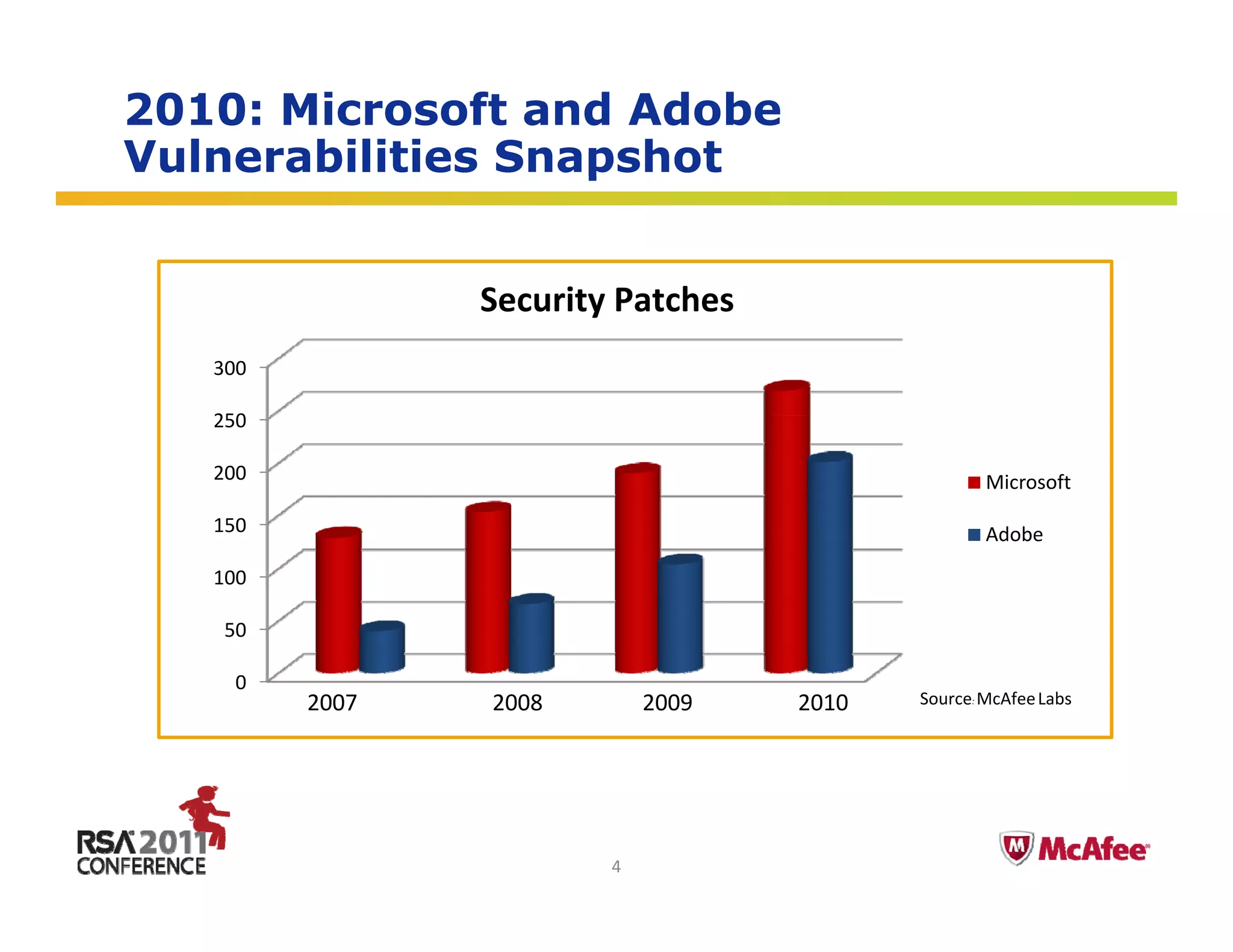 2010: Microsoft and Adobe Vulnerabilities Snapshot

Security Patches

300
250
200
150
100
50
0

2007
2008
2009
2010

Microsoft
Adobe

Source: McAfee Labs

RSA 2011 CONFERENCE

4

McAfee